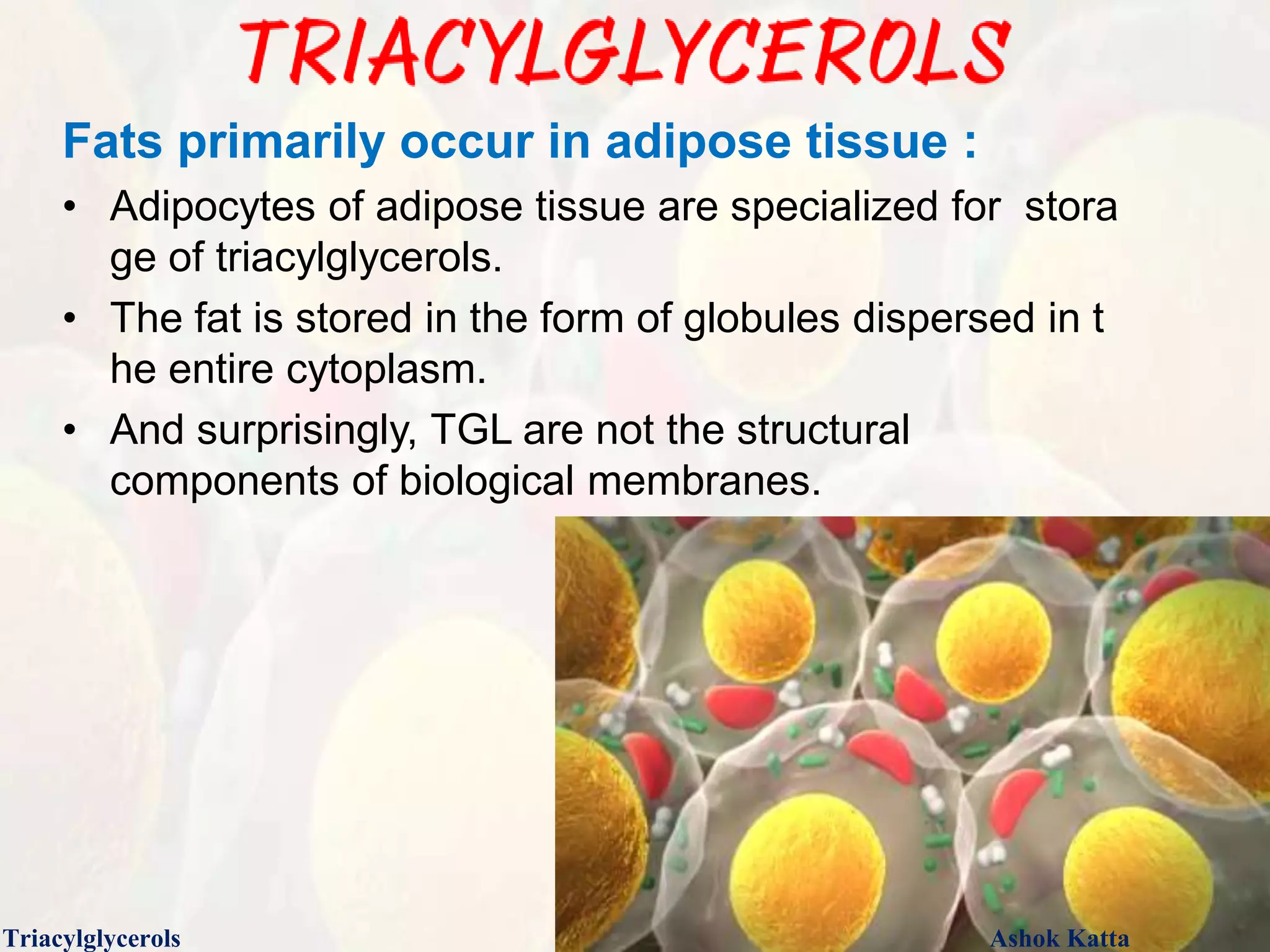 TRIACYLGLYCEROLS

Fats primarily occur in adipose tissue :

• Adipocytes of adipose tissue are specialized for stora ge of triacylglycerols.
• The fat is stored in the form of globules dispersed in t he entire cytoplasm.
• And surprisingly, TGL are not the structural components of biological membranes.

Triacylglycerols

Ashok Katta